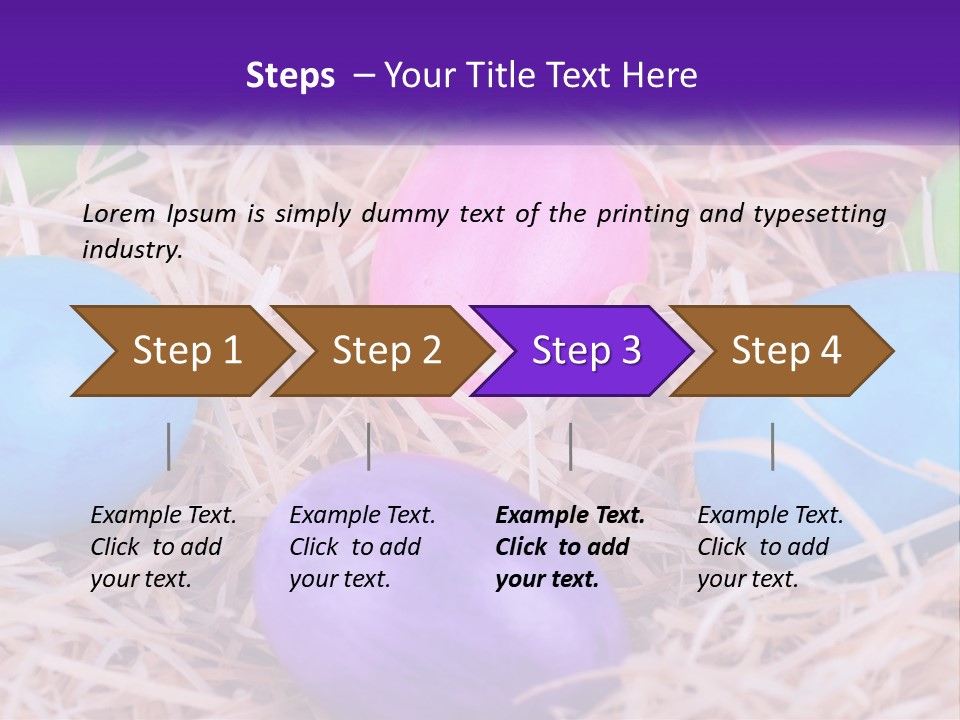 Steps – Your Title Text Here

Lorem Ipsum is simply dummy text of the printing and typesetting industry.

Step 1

Step 2

Step 3

Step 4

Example Text. Click to add your text.

Example Text. Click to add your text.

Example Text. Click to add your text.

Example Text. Click to add your text.